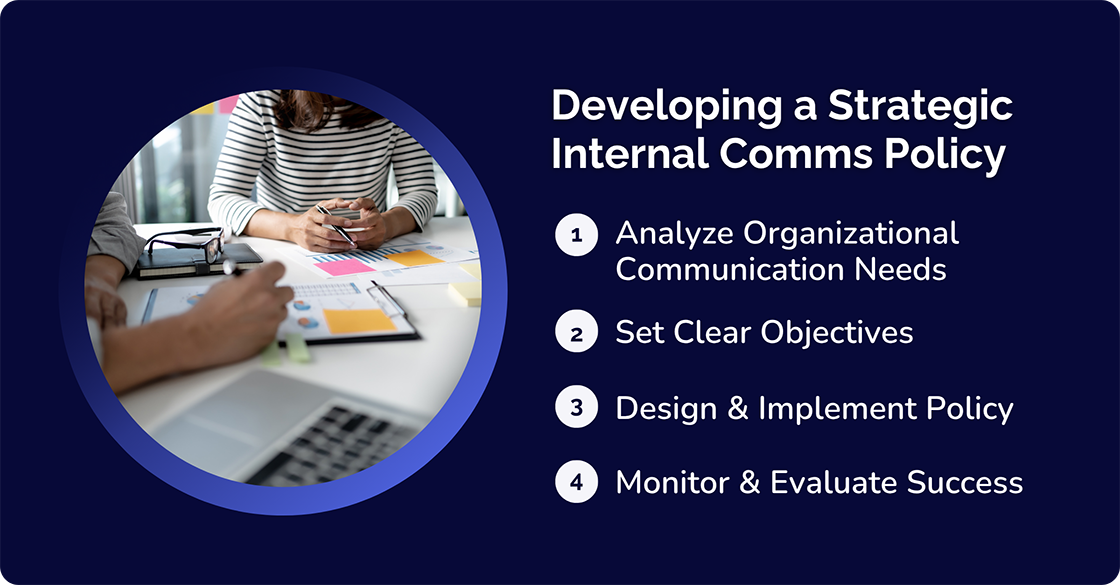 Developing a Strategic Internal Comms Policy

1 Analyze Organizational Communication Needs

2 Set Clear Objectives

3 Design & Implement Policy

4 Monitor & Evaluate Success